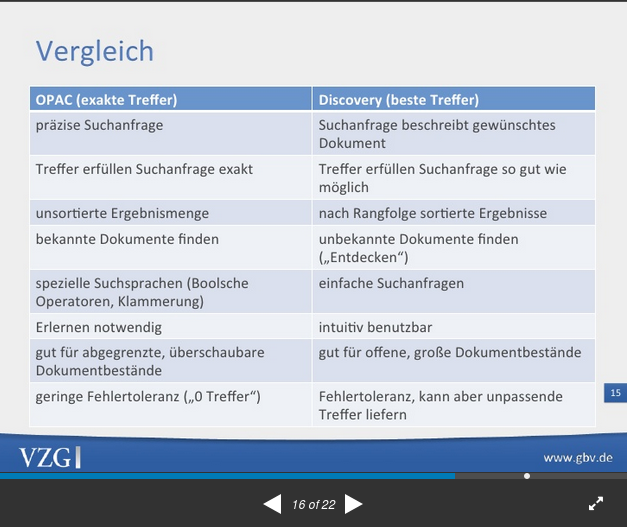 Vergleich

| OPAC (exakte Treffer) | Discovery (beste Treffer) |
|---|---|
| präzise Suchanfrage | Suchanfrage beschreibt gewünschtes Dokument |
| Treffer erfüllen Suchanfrage exakt | Treffer erfüllen Suchanfrage so gut wie möglich |
| unsortierte Ergebnismenge | nach Rangfolge sortierte Ergebnisse |
| bekannte Dokumente finden | unbekannte Dokumente finden („Entdecken“) |
| spezielle Suchsprachen (Boolsche Operatoren, Klammerung) | einfache Suchanfragen |
| Erlernen notwendig | intuitiv benutzbar |
| gut für abgegrenzte, überschaubare Dokumentbestände | gut für offene, große Dokumentbestände |
| geringe Fehlertoleranz („0 Treffer“) | Fehlertoleranz, kann aber unpassende Treffer liefern |

15

VZG

www.gbv.de

16 of 22